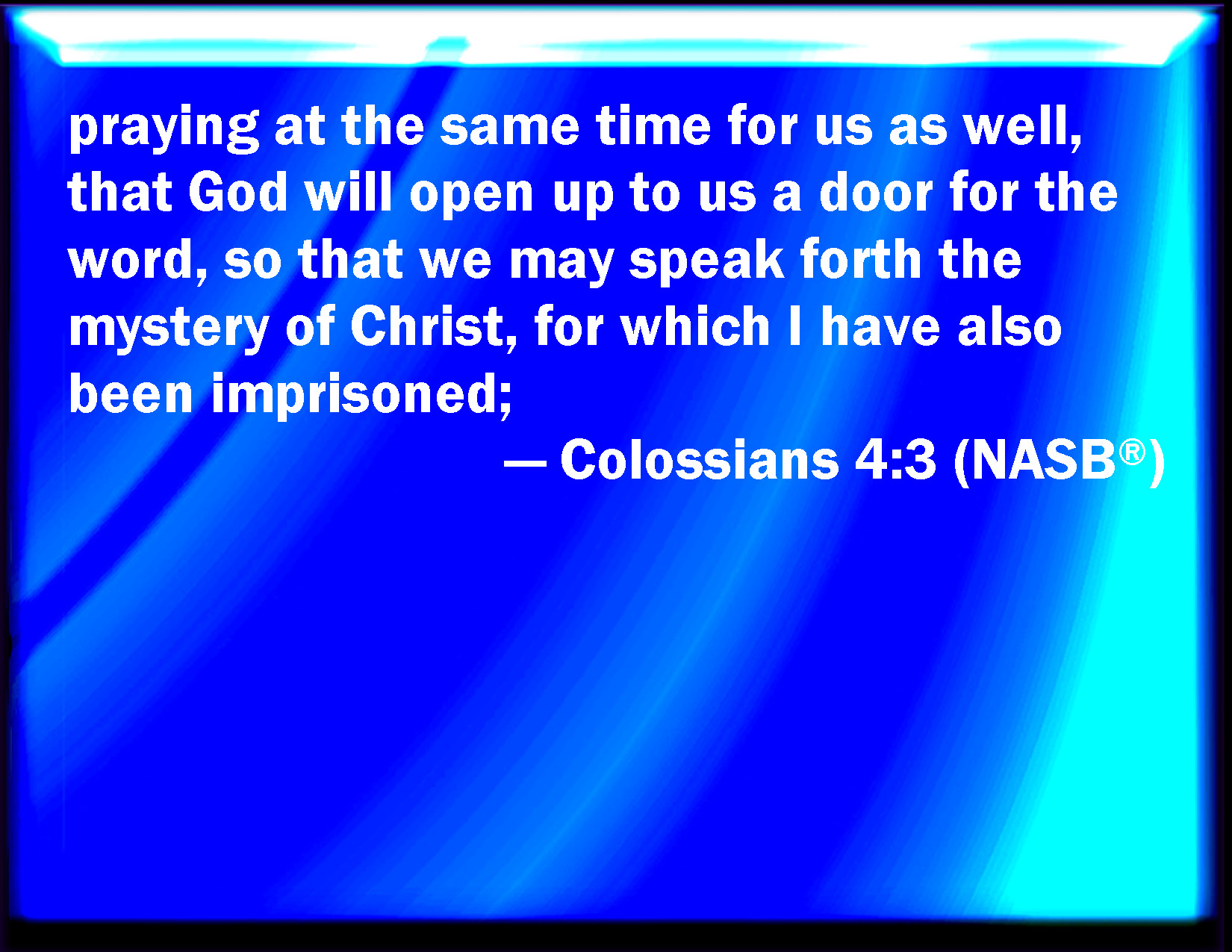 praying at the same time for us as well, that God will open up to us a door for the word, so that we may speak forth the mystery of Christ, for which I have also been imprisoned;

— Colossians 4:3 (NASB®)